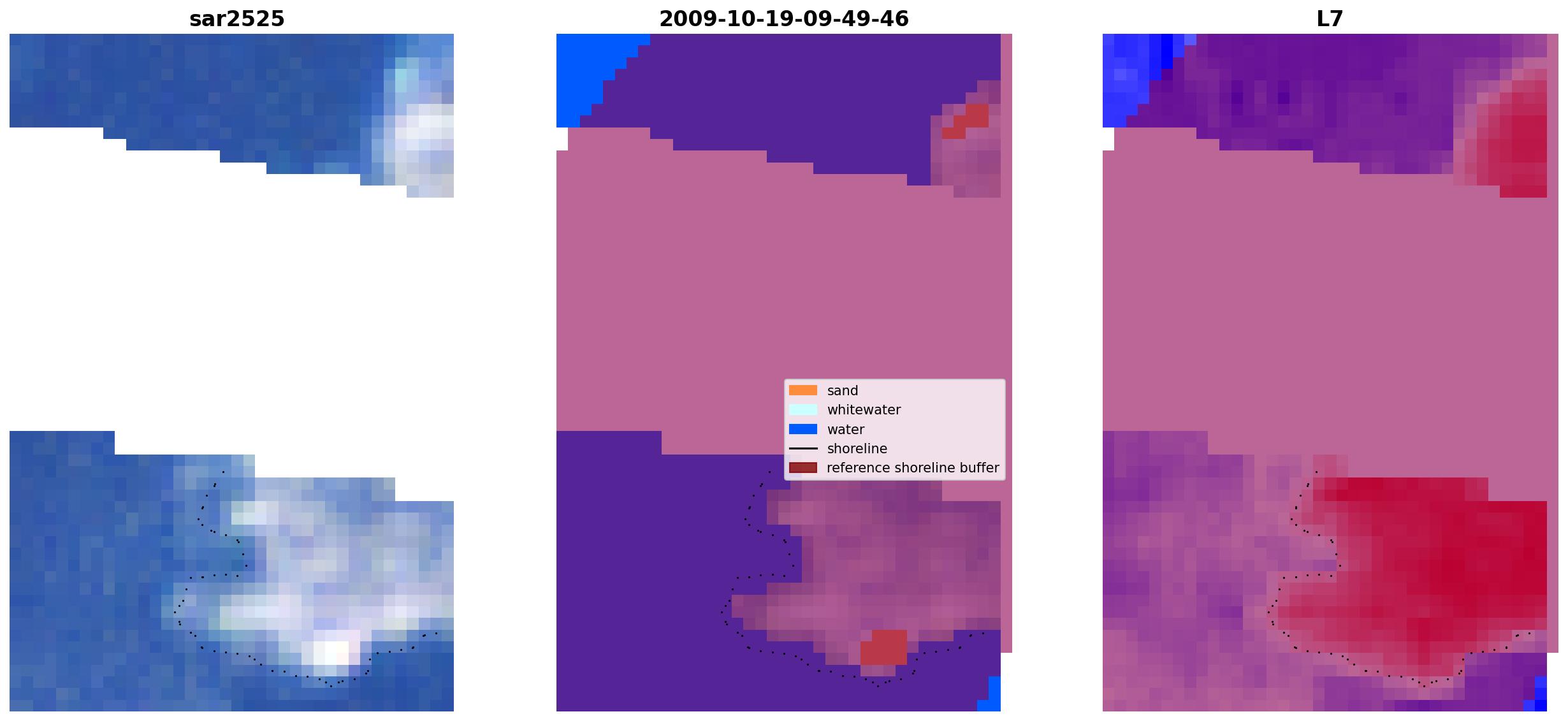 sar2525

2009-10-19-09-49-46

sand
whitewater
water
shoreline
reference shoreline buffer

L7